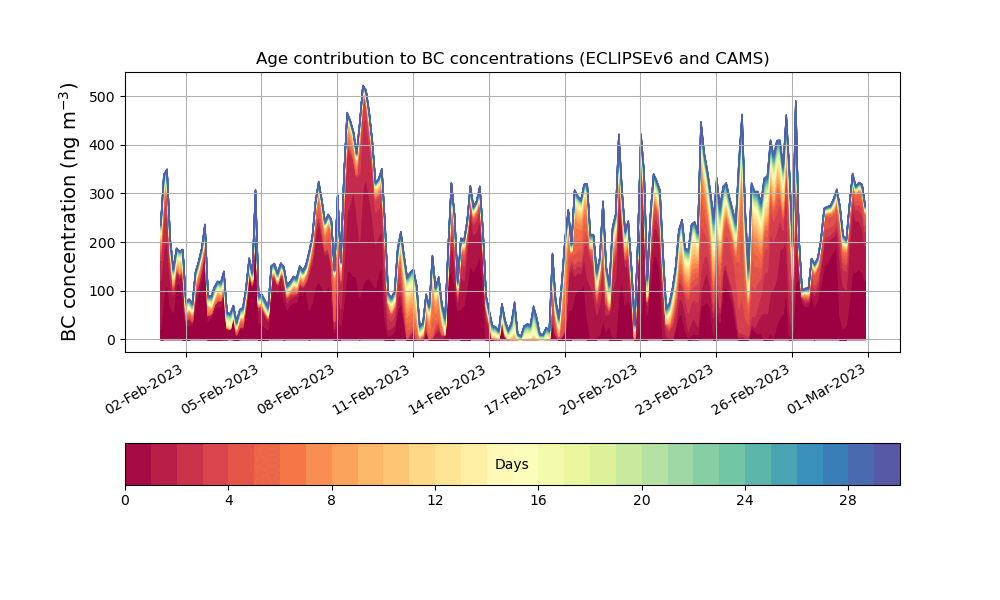 Age contribution to BC concentrations (ECLIPSEv6 and CAMS)

BC concentration (ng m$^{-3}$)

500
400
300
200
100
0

02-Feb-2023
05-Feb-2023
08-Feb-2023
11-Feb-2023
14-Feb-2023
17-Feb-2023
20-Feb-2023
23-Feb-2023
26-Feb-2023
01-Mar-2023

Days

0
4
8
12
16
20
24
28